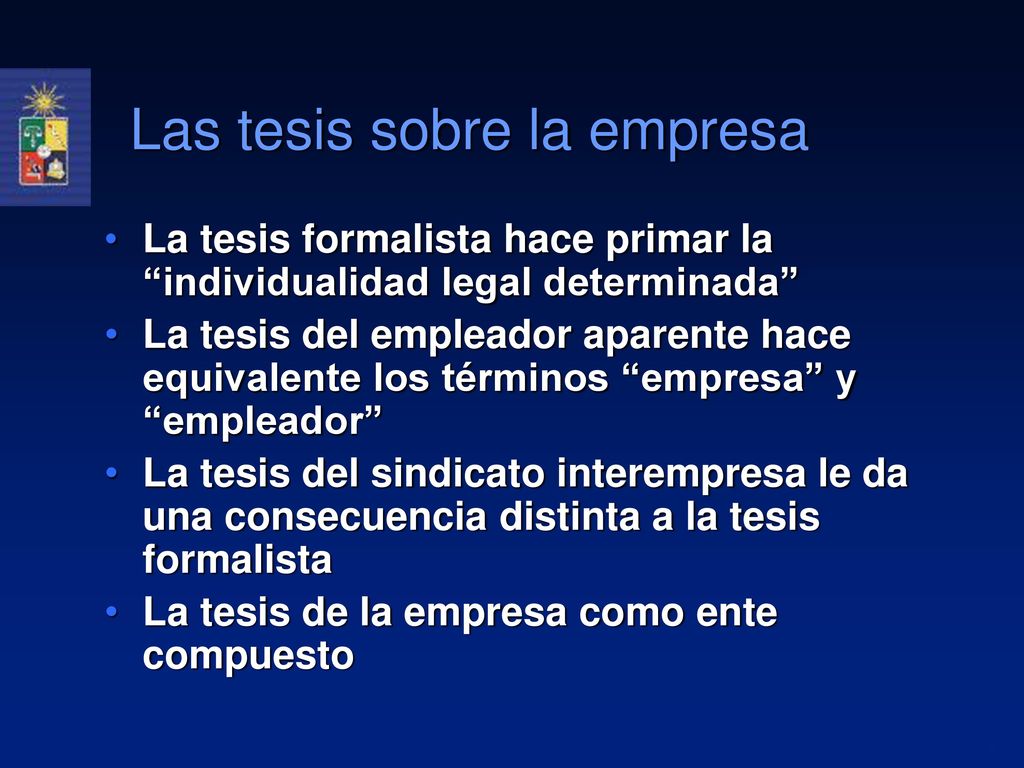 Las tesis sobre la empresa

• La tesis formalista hace primar la “individualidad legal determinada”
• La tesis del empleador aparente hace equivalente los términos “empresa” y “empleador”
• La tesis del sindicato interempresa le da una consecuencia distinta a la tesis formalista
• La tesis de la empresa como ente compuesto